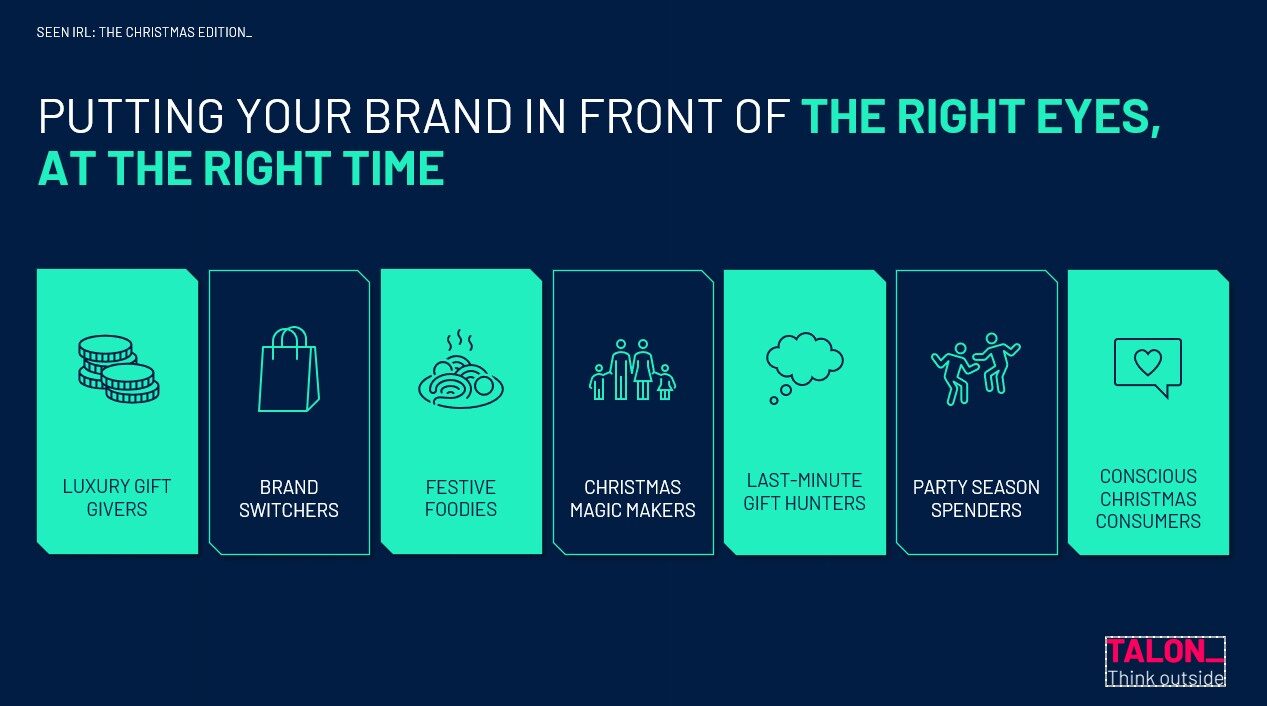 SEEN IRL: THE CHRISTMAS EDITION_

PUTTING YOUR BRAND IN FRONT OF THE RIGHT EYES, AT THE RIGHT TIME

LUXURY GIFT GIVERS

BRAND SWITCHERS

FESTIVE FOODIES

CHRISTMAS MAGIC MAKERS

LAST-MINUTE GIFT HUNTERS

PARTY SEASON SPENDERS

CONSCIOUS CHRISTMAS CONSUMERS

TALON_
Think outside